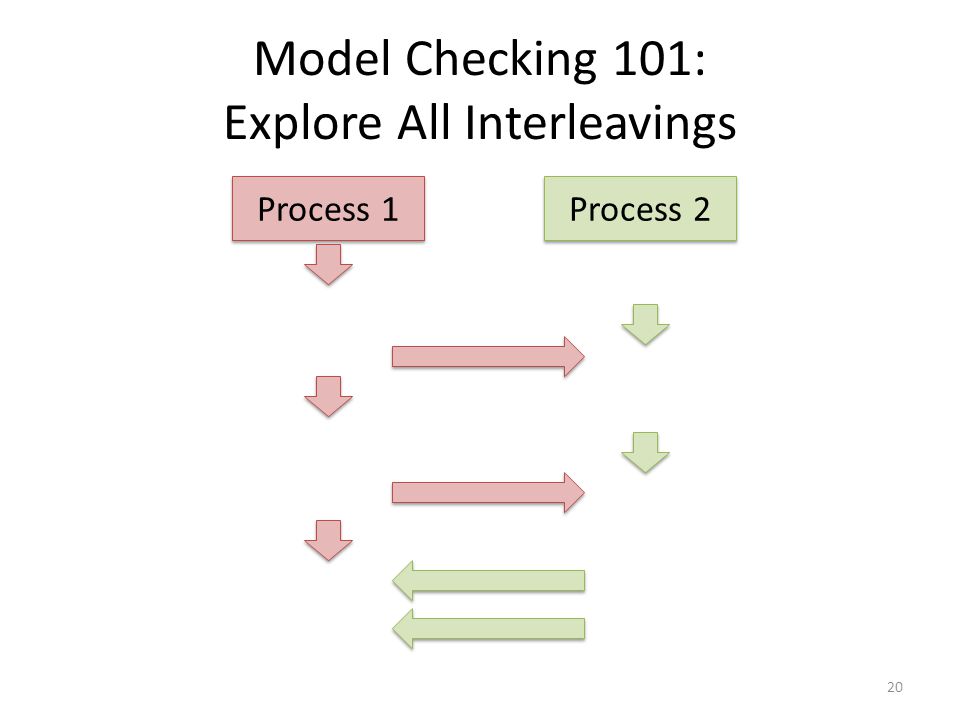 Model Checking 101:
Explore All Interleavings

Process 1

Process 2

20